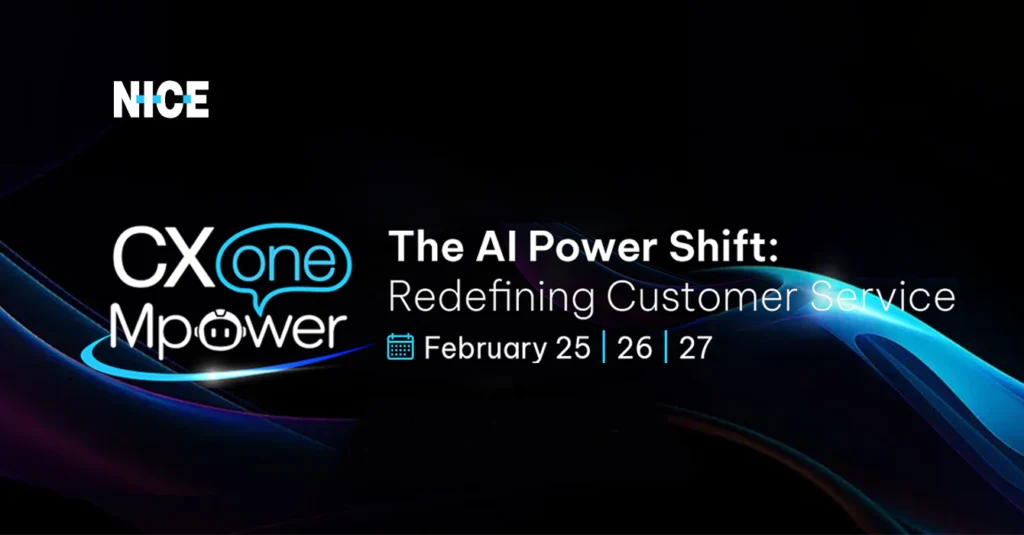 NICE

CXone
Mpower

The AI Power Shift:
Redefining Customer Service

February 25 | 26 | 27